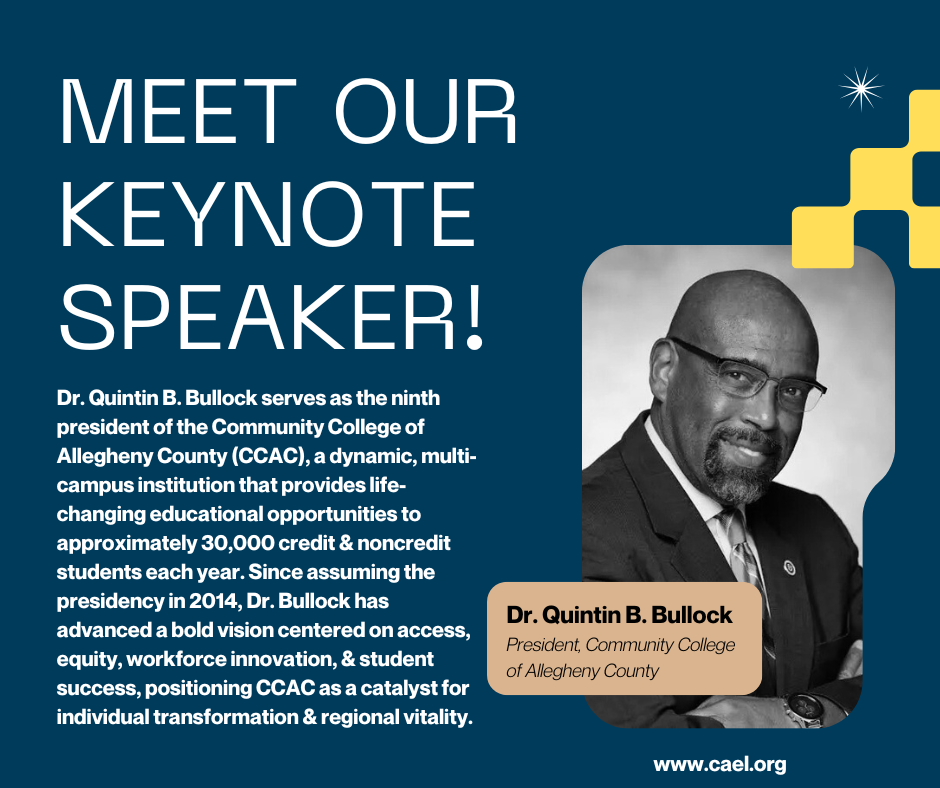 MEET OUR KEYNOTE SPEAKER!

Dr. Quintin B. Bullock serves as the ninth president of the Community College of Allegheny County (CCAC), a dynamic, multi-campus institution that provides life-changing educational opportunities to approximately 30,000 credit & noncredit students each year. Since assuming the presidency in 2014, Dr. Bullock has advanced a bold vision centered on access, equity, workforce innovation, & student success, positioning CCAC as a catalyst for individual transformation & regional vitality.

Dr. Quintin B. Bullock
President, Community College of Allegheny County

www.cael.org